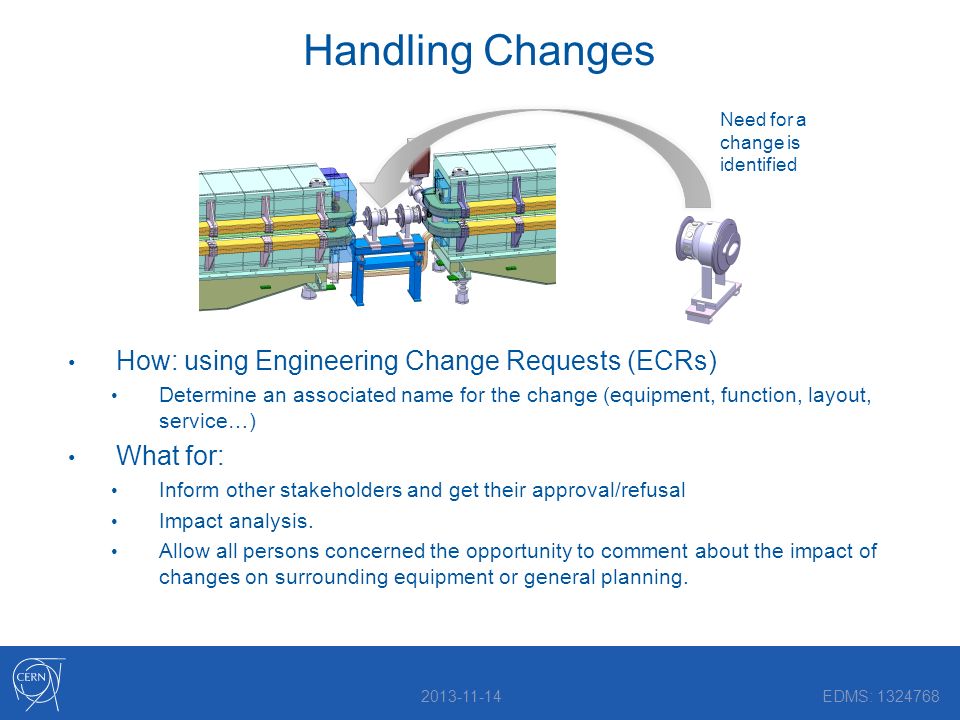 Handling Changes

Need for a change is identified

• How: using Engineering Change Requests (ECRs)
  • Determine an associated name for the change (equipment, function, layout, service…)
• What for:
  • Inform other stakeholders and get their approval/refusal
  • Impact analysis.
  • Allow all persons concerned the opportunity to comment about the impact of changes on surrounding equipment or general planning.

CERN

2013-11-14

EDMS: 1324768